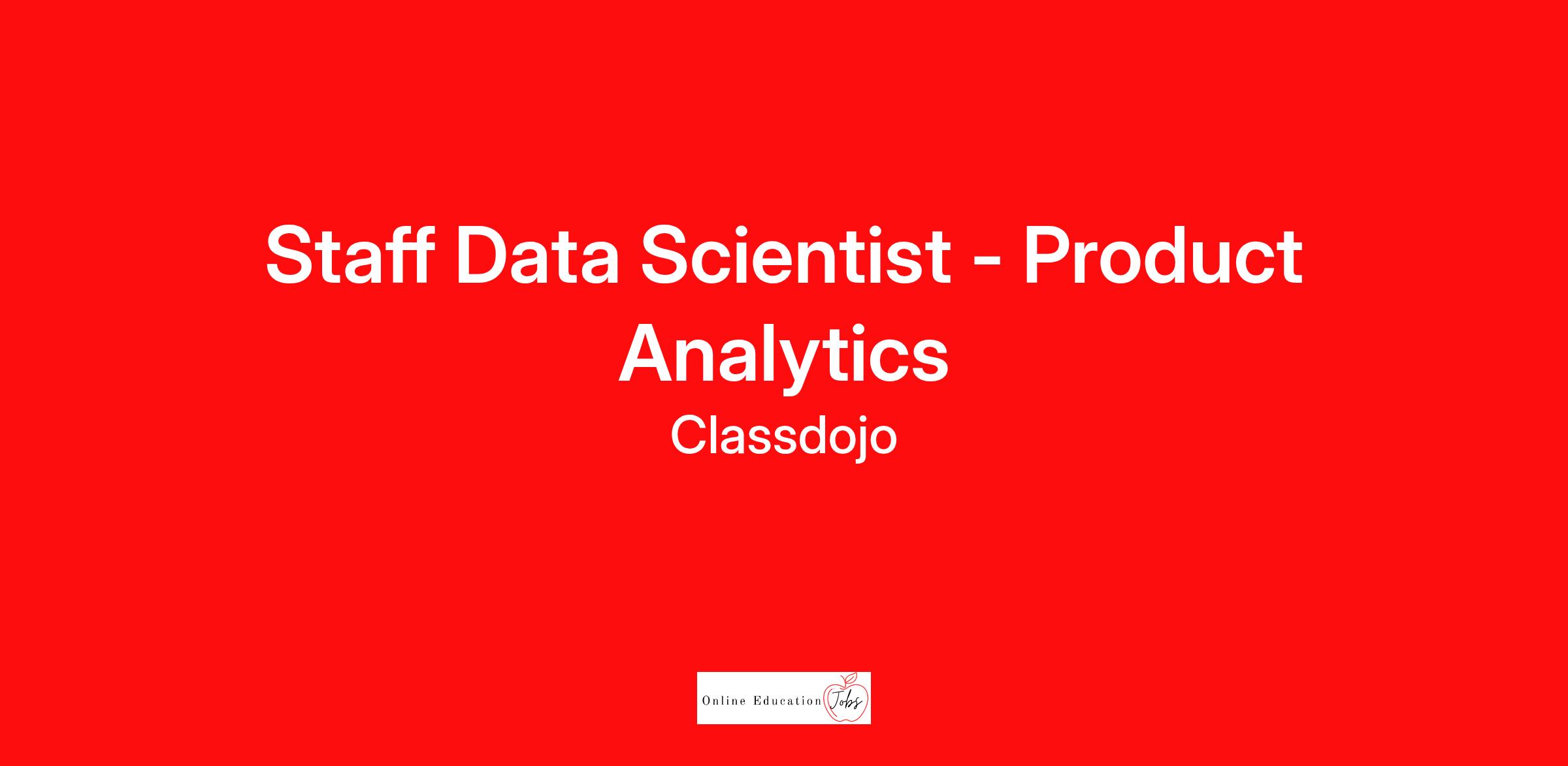 Staff Data Scientist - Product Analytics

Classdojo

Online Education Jobs